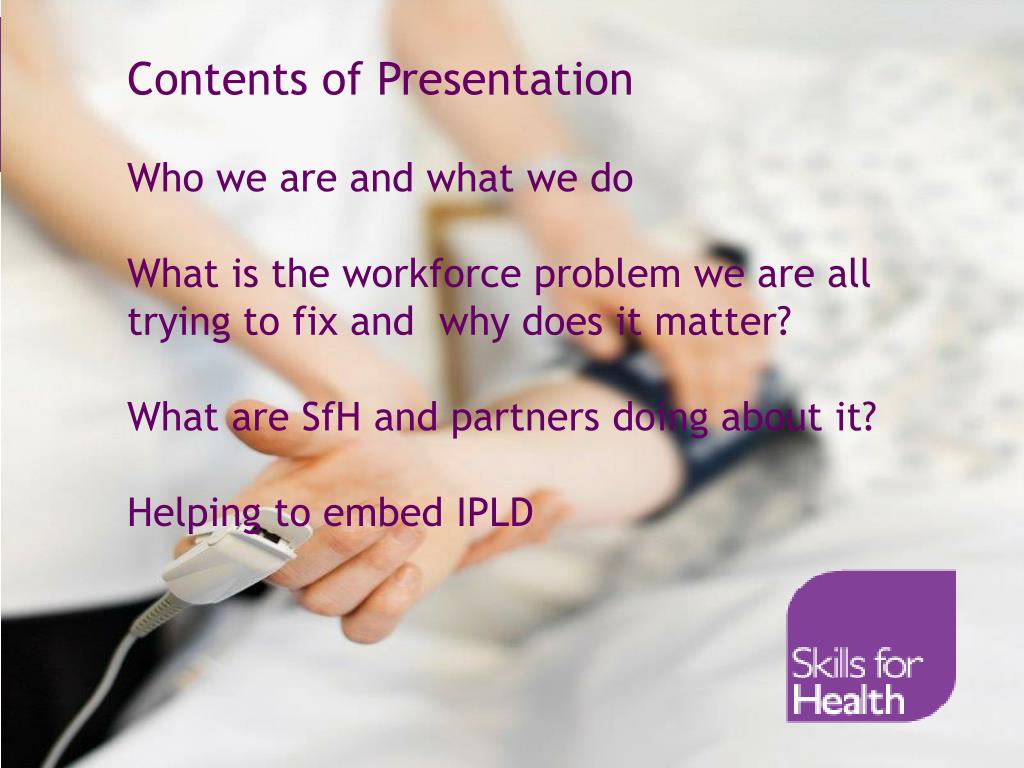 Contents of Presentation

Who we are and what we do

What is the workforce problem we are all trying to fix and why does it matter?

What are SfH and partners doing about it?

Helping to embed IPLD

Skills for Health